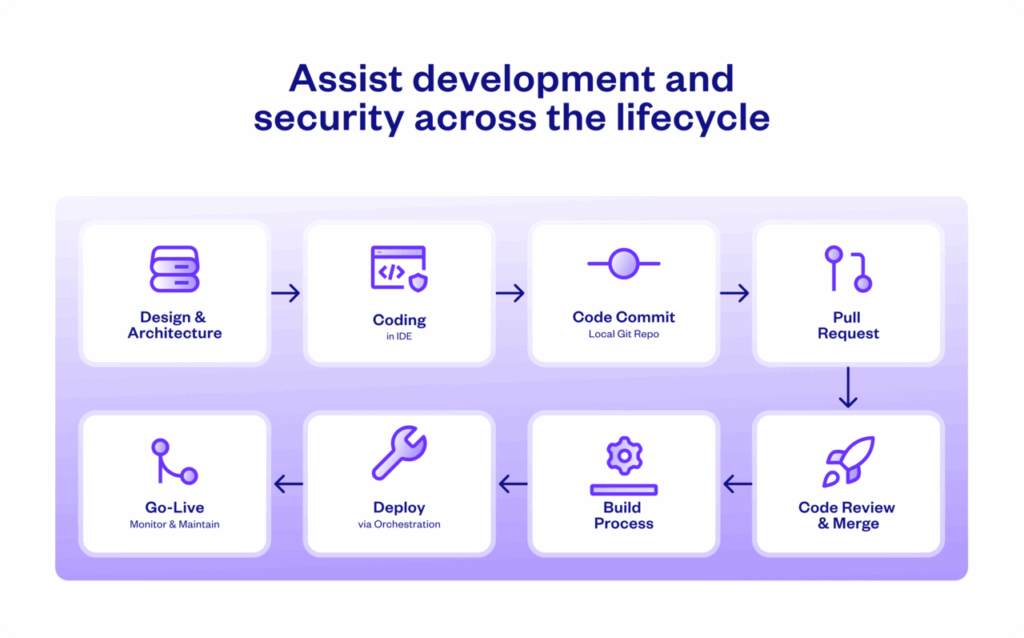 Assist development and security across the lifecycle

Design & Architecture

Coding
in IDE

Code Commit
Local Git Repo

Pull Request

Code Review & Merge

Build Process

Deploy
via Orchestration

Go-Live
Monitor & Maintain